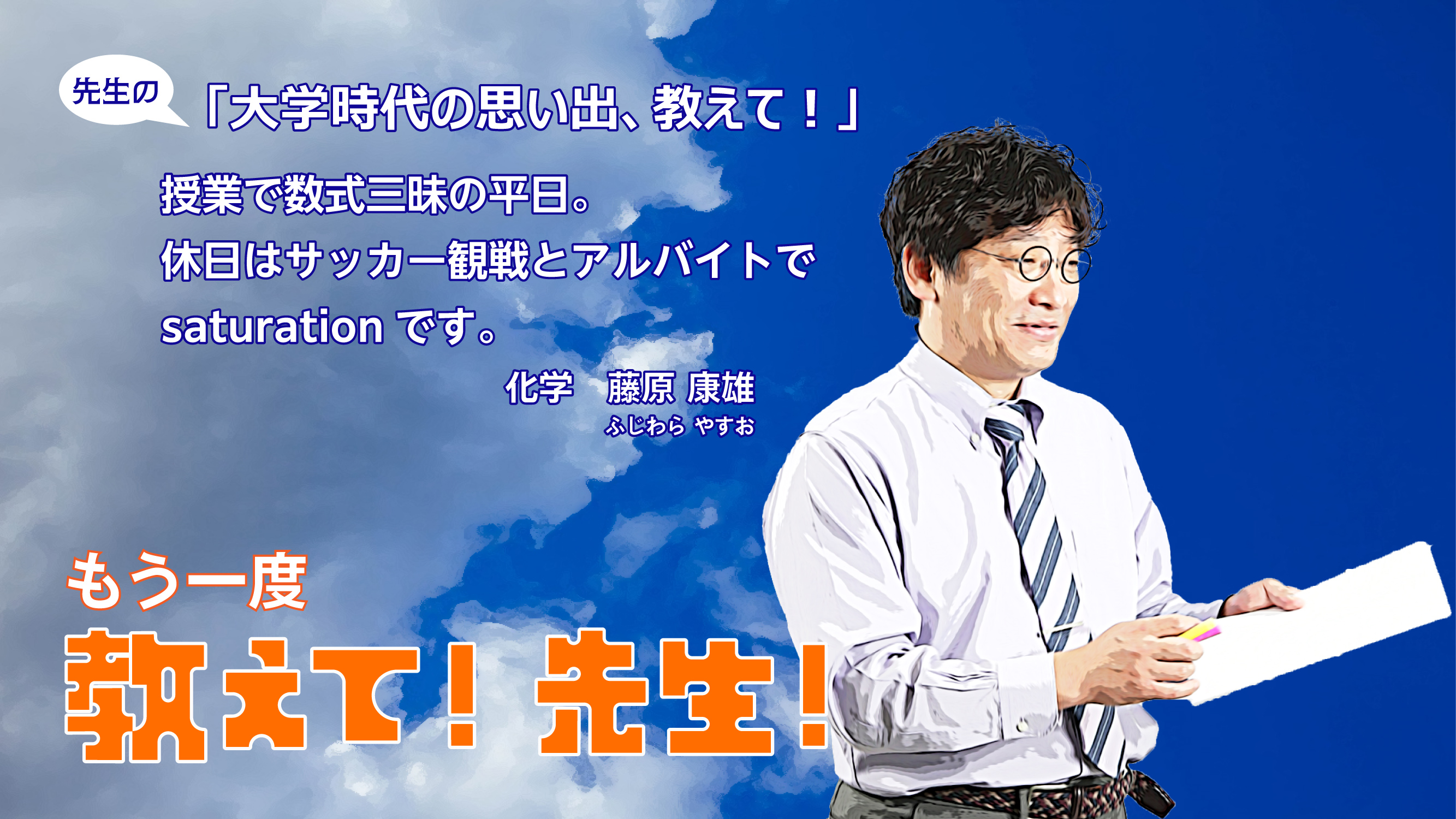 先生の

「大学時代の思い出、教えて！」

授業で数式三昧の平日。
休日はサッカー観戦とアルバイトで
saturation です。

化学　藤原 康雄
ふじわら やすお

もう一度
教えて！先生！